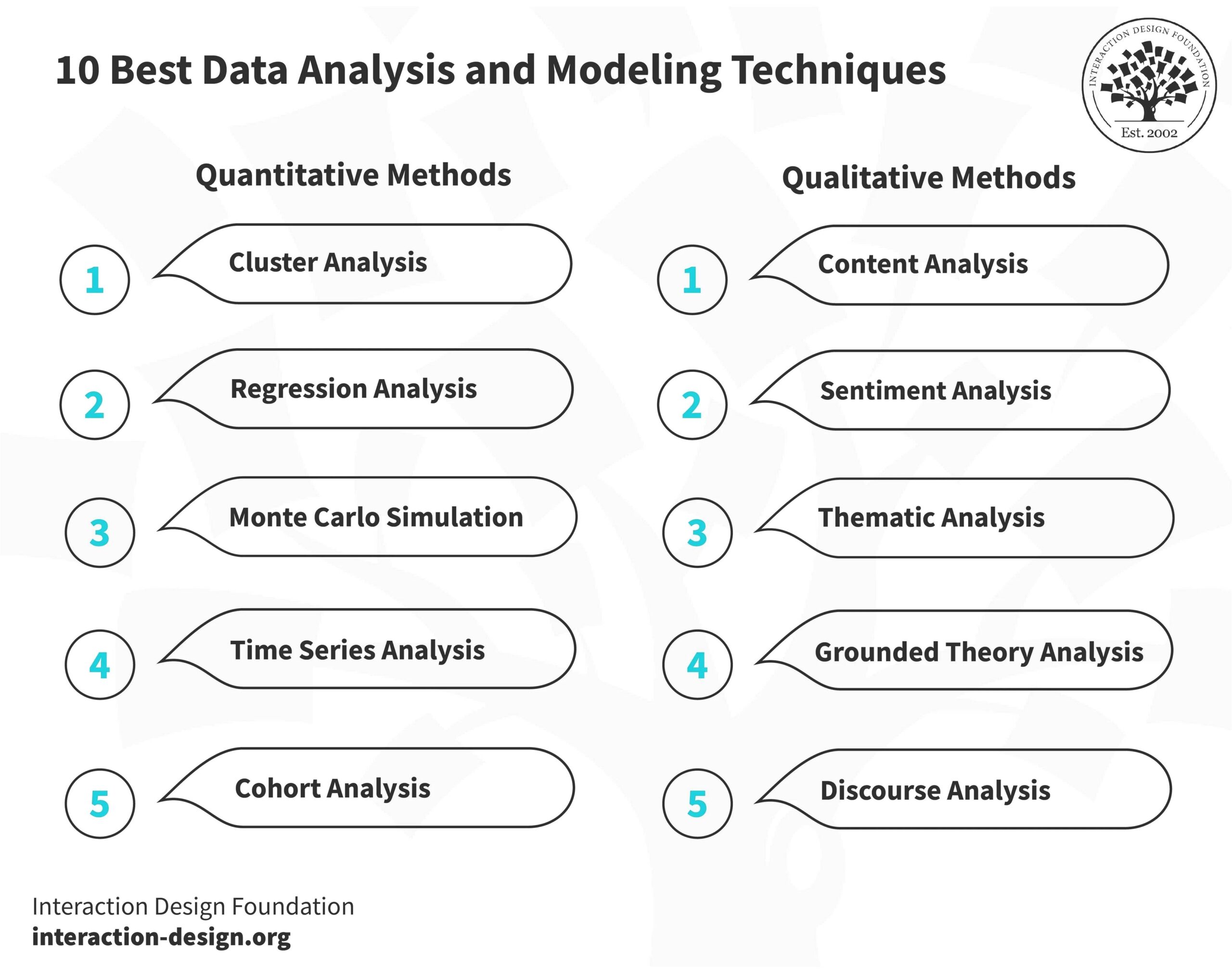 10 Best Data Analysis and Modeling Techniques

INTERACTION DESIGN FOUNDATION
Est. 2002

Quantitative Methods

1 Cluster Analysis

2 Regression Analysis

3 Monte Carlo Simulation

4 Time Series Analysis

5 Cohort Analysis

Qualitative Methods

1 Content Analysis

2 Sentiment Analysis

3 Thematic Analysis

4 Grounded Theory Analysis

5 Discourse Analysis

Interaction Design Foundation
interaction-design.org